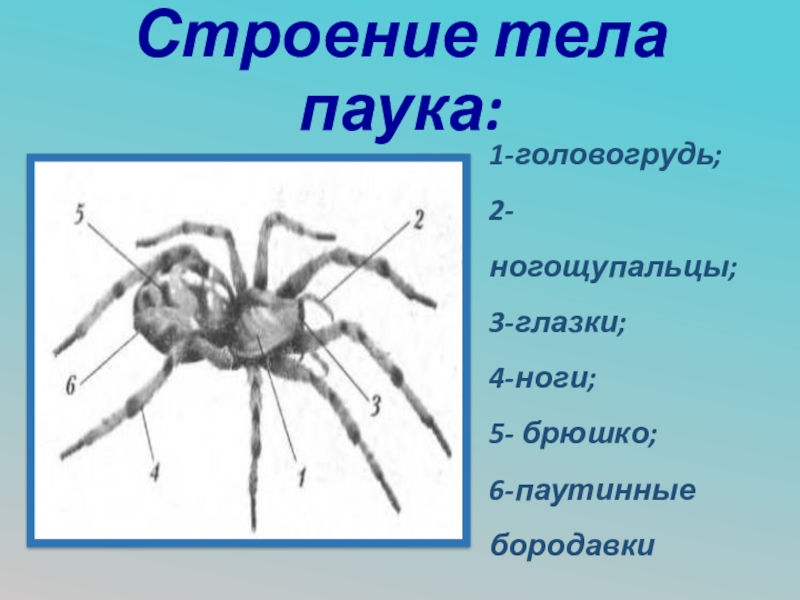 Строение тела паука:

5
2
6
3
4
1

1-головогрудь;

2-ногощупальцы;

3-глазки;

4-ноги;

5- брюшко;

6-паутинные бородавки